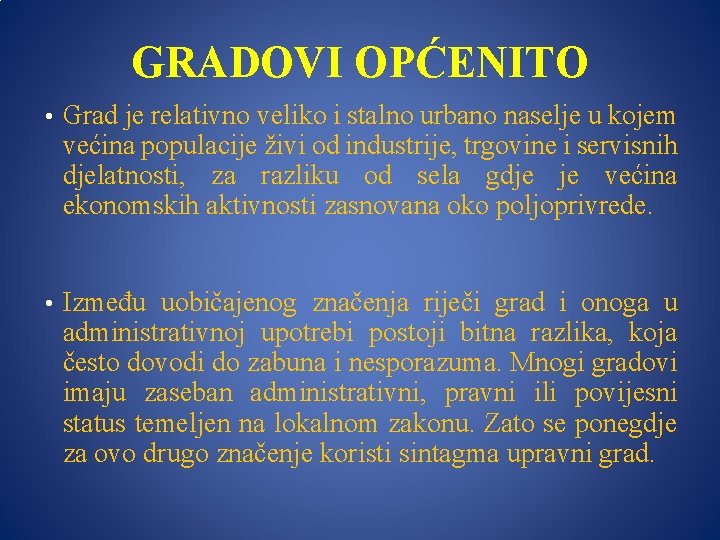 GRADOVI OPĆENITO

• Grad je relativno veliko i stalno urbano naselje u kojem većina populacije živi od industrije, trgovine i servisnih djelatnosti, za razliku od sela gdje je većina ekonomskih aktivnosti zasnovana oko poljoprivrede.

• Između uobičajenog značenja riječi grad i onoga u administrativnoj upotrebi postoji bitna razlika, koja često dovodi do zabuna i nesporazuma. Mnogi gradovi imaju zaseban administrativni, pravni ili povijesni status temeljen na lokalnom zakonu. Zato se ponegdje za ovo drugo značenje koristi sintagma upravni grad.